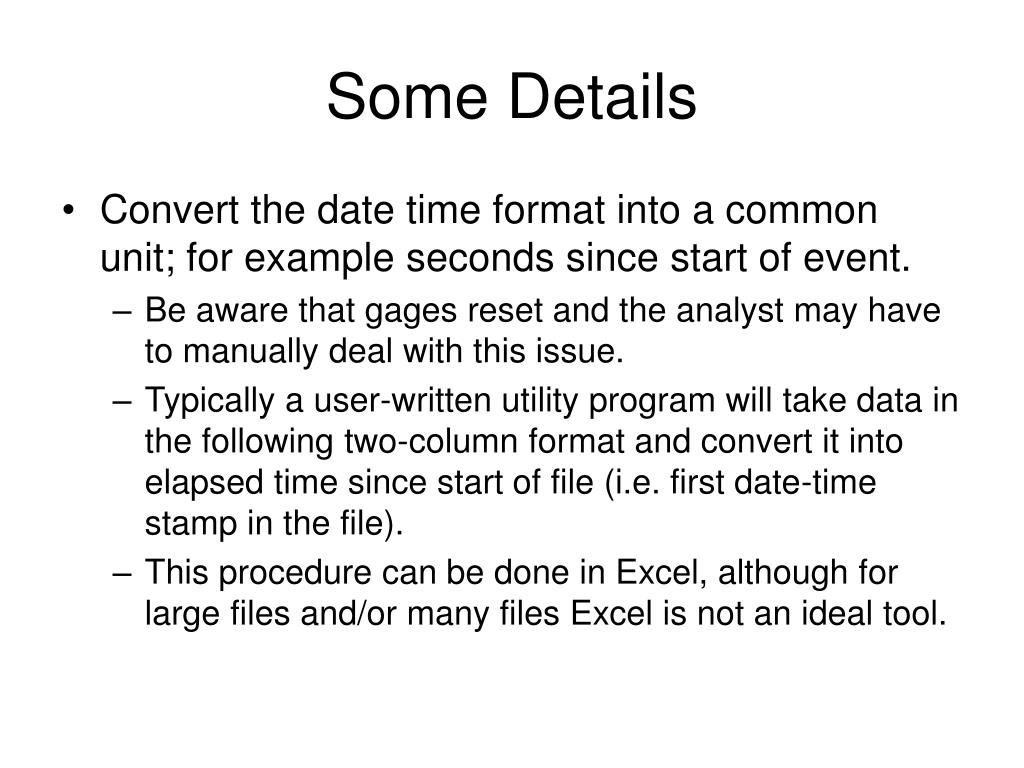 Some Details

• Convert the date time format into a common unit; for example seconds since start of event.

– Be aware that gages reset and the analyst may have to manually deal with this issue.

– Typically a user-written utility program will take data in the following two-column format and convert it into elapsed time since start of file (i.e. first date-time stamp in the file).

– This procedure can be done in Excel, although for large files and/or many files Excel is not an ideal tool.